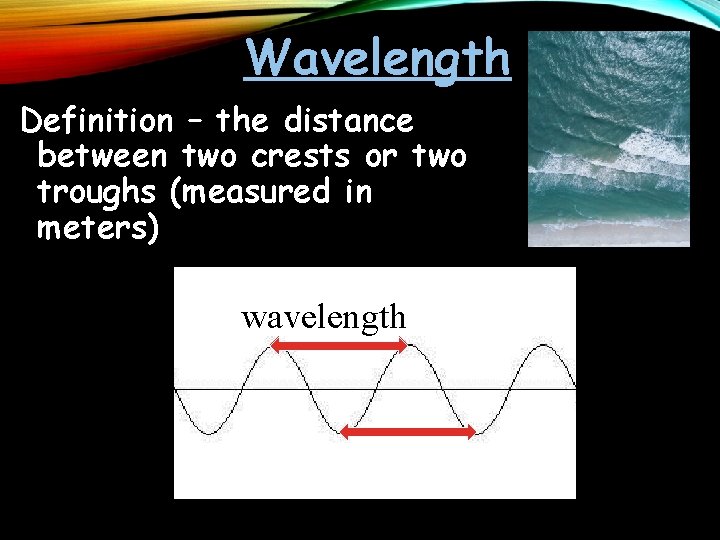 Wavelength

Definition – the distance between two crests or two troughs (measured in meters)

wavelength